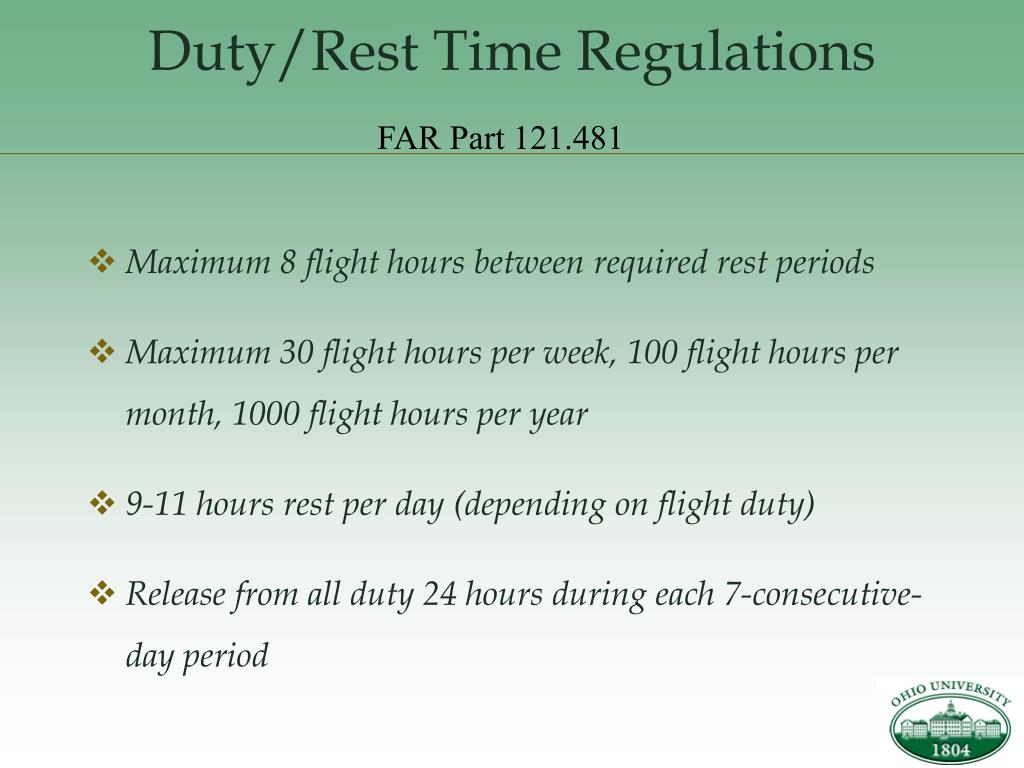 Duty/Rest Time Regulations

FAR Part 121.481

❖ Maximum 8 flight hours between required rest periods

❖ Maximum 30 flight hours per week, 100 flight hours per month, 1000 flight hours per year

❖ 9-11 hours rest per day (depending on flight duty)

❖ Release from all duty 24 hours during each 7-consecutive-day period

OHIO UNIVERSITY
1804